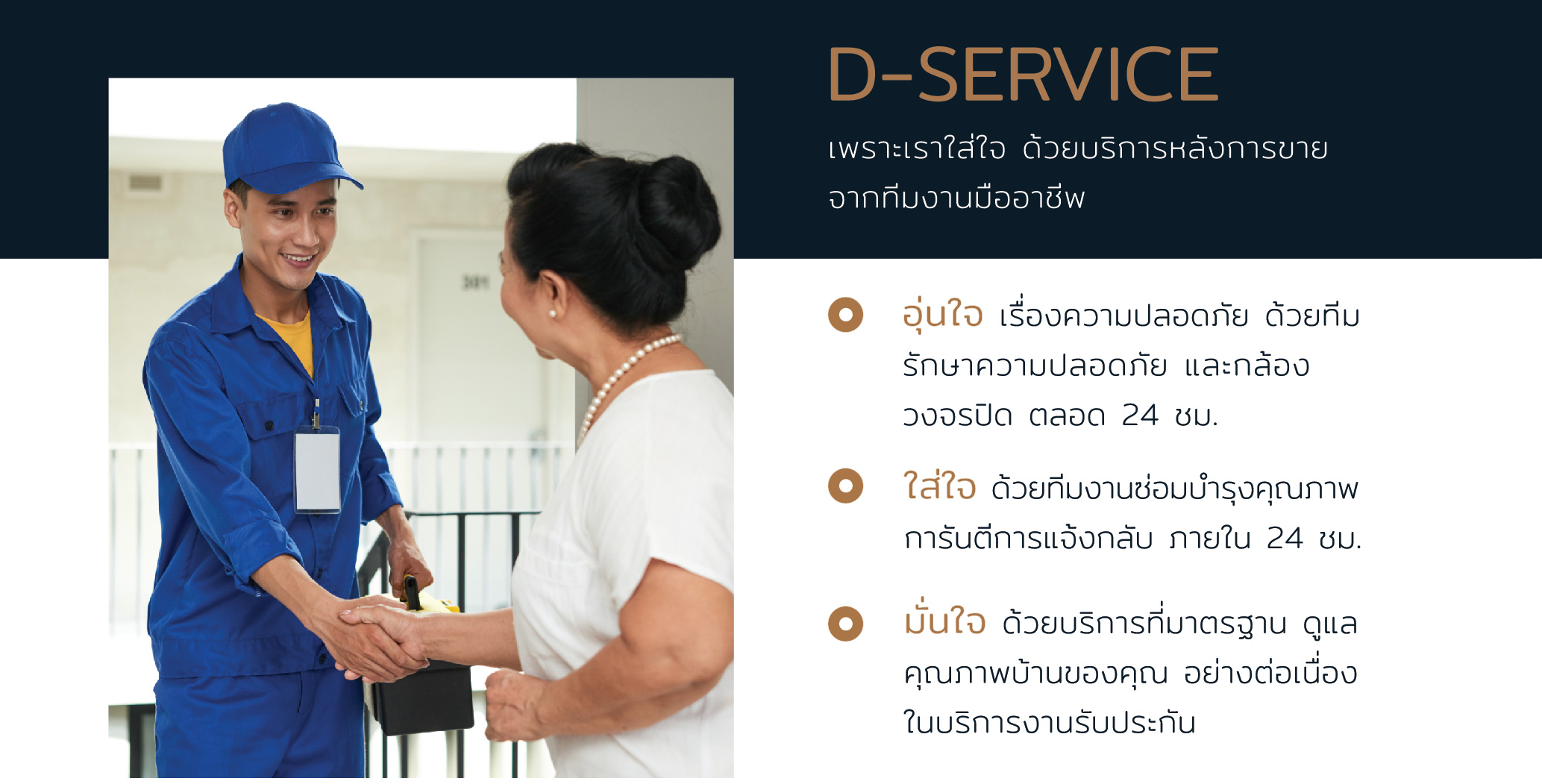 D-SERVICE

เพราะเราใส่ใจ ด้วยบริการหลังการขาย จากทีมงานมืออาชีพ

อุ่นใจ เรื่องความปลอดภัย ด้วยทีมรักษาความปลอดภัย และกล้องวงจรปิด ตลอด 24 ชม.

ใส่ใจ ด้วยทีมงานซ่อมบำรุงคุณภาพ การันตีการแจ้งกลับ ภายใน 24 ชม.

มั่นใจ ด้วยบริการที่มาตรฐาน ดูแลคุณภาพบ้านของคุณ อย่างต่อเนื่อง ในบริการงานรับประกัน